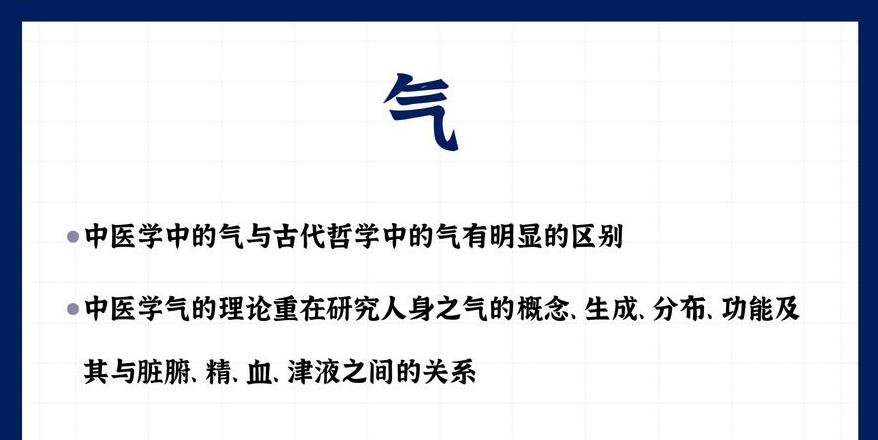 气

中医学中的气与古代哲学中的气有明显的区别

中医学气的理论重在研究人身之气的概念、生成、分布、功能及其与脏腑、精、血、津液之间的关系